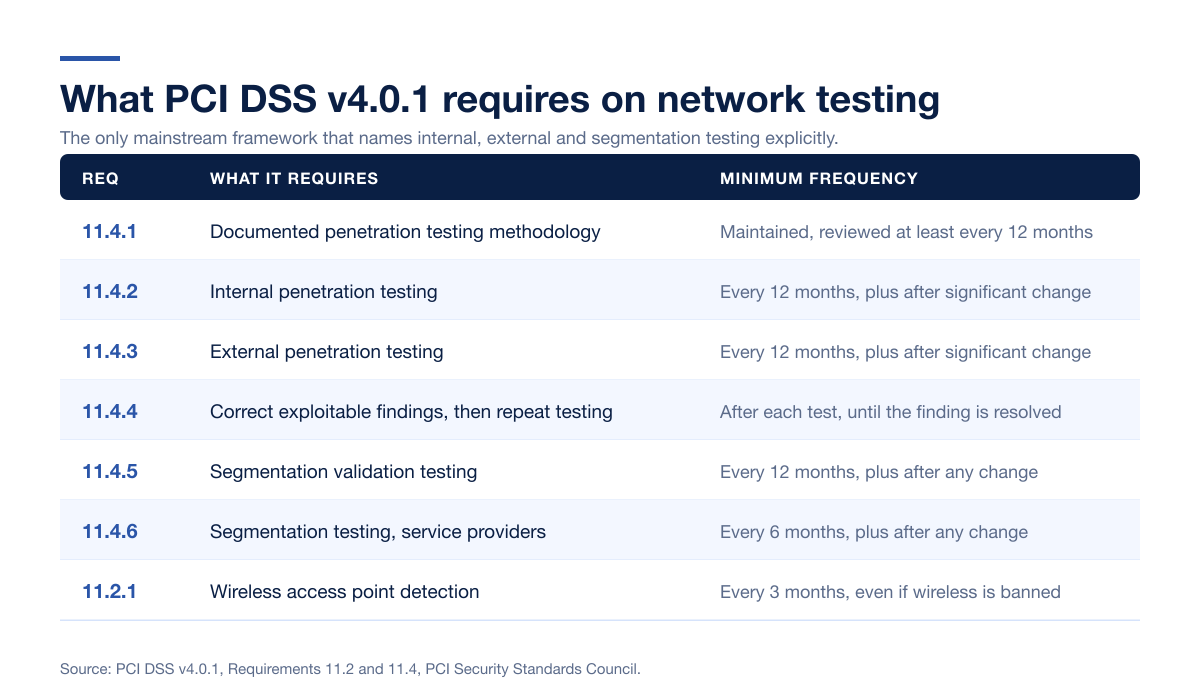 What PCI DSS v4.0.1 requires on network testing

The only mainstream framework that names internal, external and segmentation testing explicitly.

| REQ | WHAT IT REQUIRES | MINIMUM FREQUENCY |
|---|---|---|
| 11.4.1 | Documented penetration testing methodology | Maintained, reviewed at least every 12 months |
| 11.4.2 | Internal penetration testing | Every 12 months, plus after significant change |
| 11.4.3 | External penetration testing | Every 12 months, plus after significant change |
| 11.4.4 | Correct exploitable findings, then repeat testing | After each test, until the finding is resolved |
| 11.4.5 | Segmentation validation testing | Every 12 months, plus after any change |
| 11.4.6 | Segmentation testing, service providers | Every 6 months, plus after any change |
| 11.2.1 | Wireless access point detection | Every 3 months, even if wireless is banned |

Source: PCI DSS v4.0.1, Requirements 11.2 and 11.4, PCI Security Standards Council.